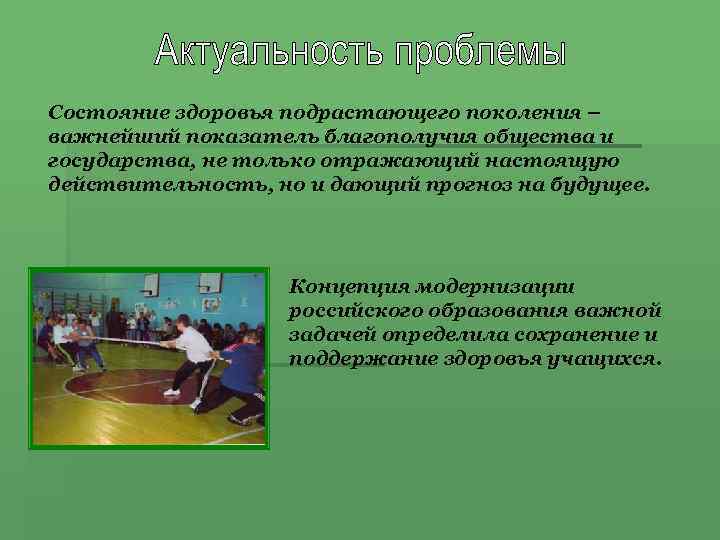 Актуальность проблемы

Состояние здоровья подрастающего поколения – важнейший показатель благополучия общества и государства, не только отражающий настоящую действительность, но и дающий прогноз на будущее.

Концепция модернизации российского образования важной задачей определила сохранение и поддержание здоровья учащихся.